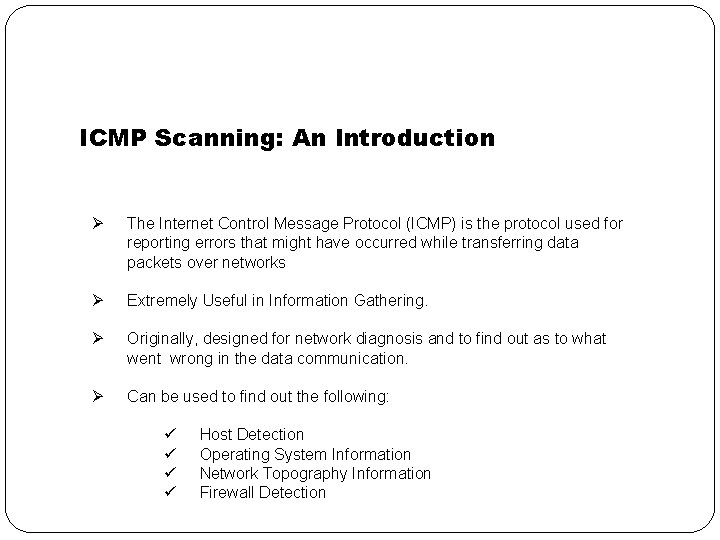 ICMP Scanning: An Introduction

➢ The Internet Control Message Protocol (ICMP) is the protocol used for reporting errors that might have occurred while transferring data packets over networks

➢ Extremely Useful in Information Gathering.

➢ Originally, designed for network diagnosis and to find out as to what went wrong in the data communication.

➢ Can be used to find out the following:

✓ Host Detection
✓ Operating System Information
✓ Network Topography Information
✓ Firewall Detection